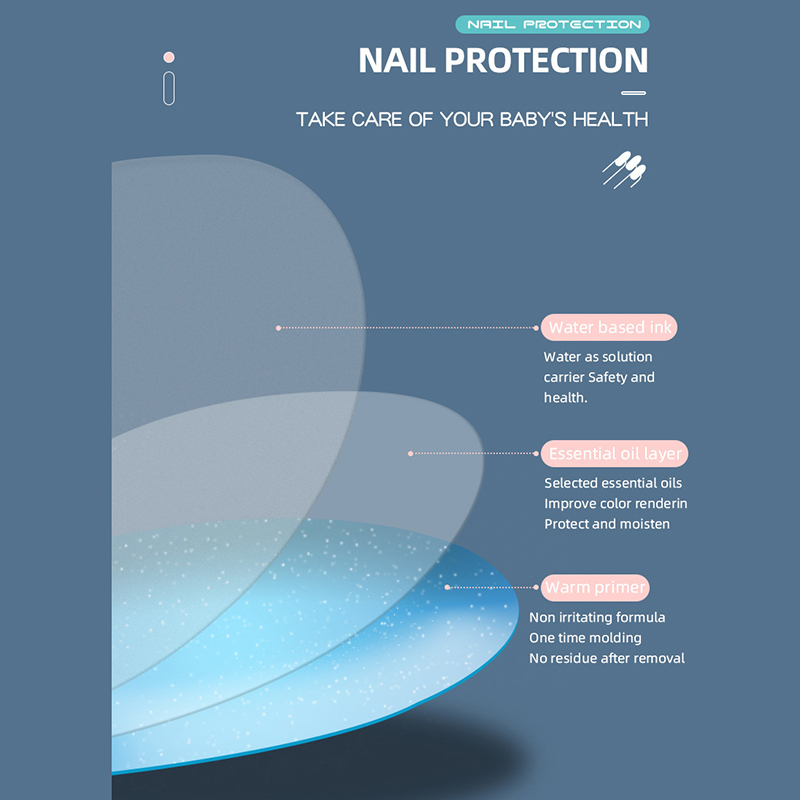 NAIL PROTECTION

NAIL PROTECTION

TAKE CARE OF YOUR BABY'S HEALTH

Water based ink

Water as solution carrier Safety and health.

Essential oil layer

Selected essential oils
Improve color renderin
Protect and moisten

Warm primer

Non irritating formula
One time molding
No residue after removal